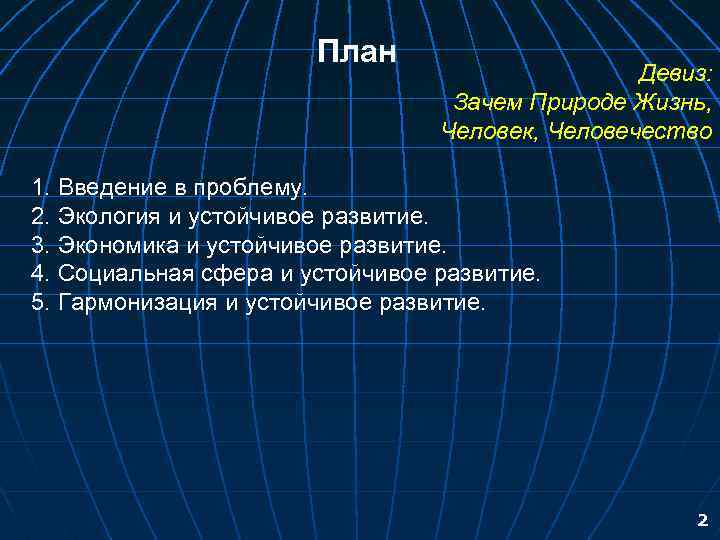 План

Девиз:
Зачем Природе Жизнь,
Человек, Человечество

1. Введение в проблему.
2. Экология и устойчивое развитие.
3. Экономика и устойчивое развитие.
4. Социальная сфера и устойчивое развитие.
5. Гармонизация и устойчивое развитие.

2